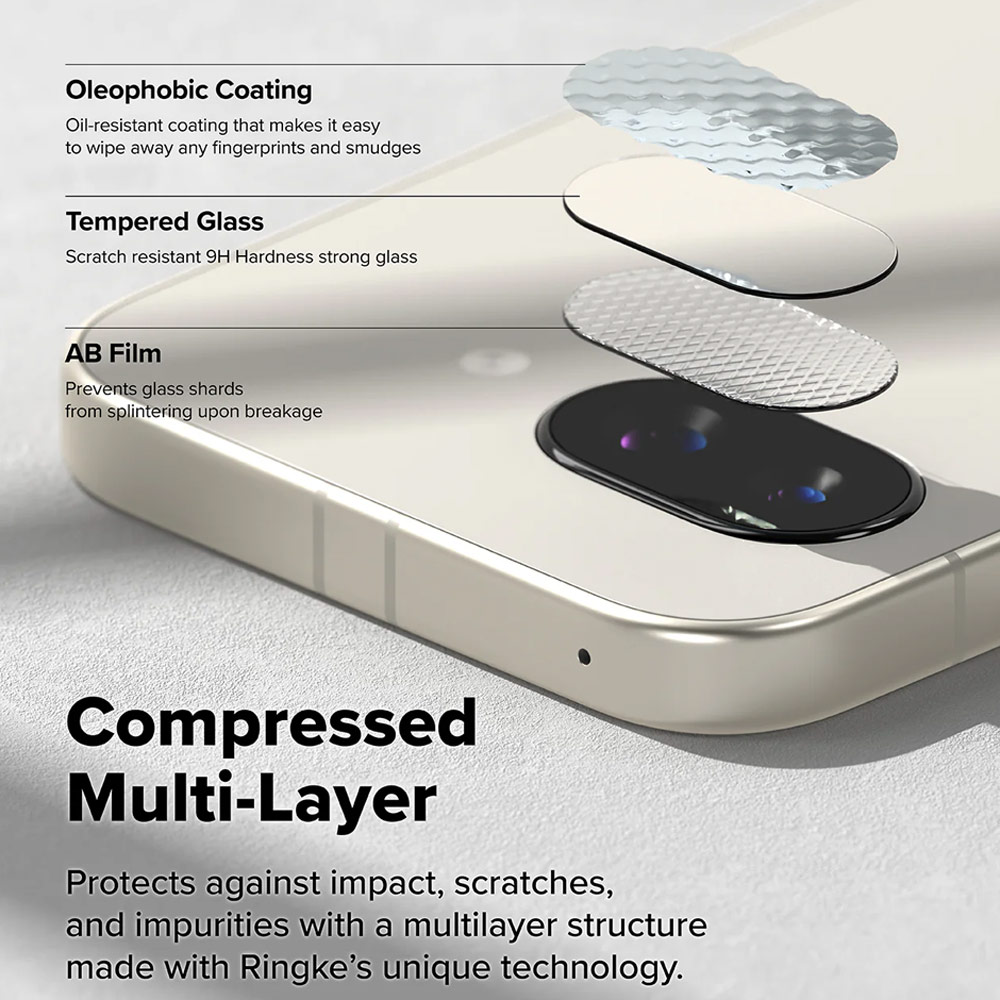 Oleophobic Coating
Oil-resistant coating that makes it easy to wipe away any fingerprints and smudges

Tempered Glass
Scratch resistant 9H Hardness strong glass

AB Film
Prevents glass shards from splintering upon breakage

Compressed Multi-Layer

Protects against impact, scratches, and impurities with a multilayer structure made with Ringke's unique technology.